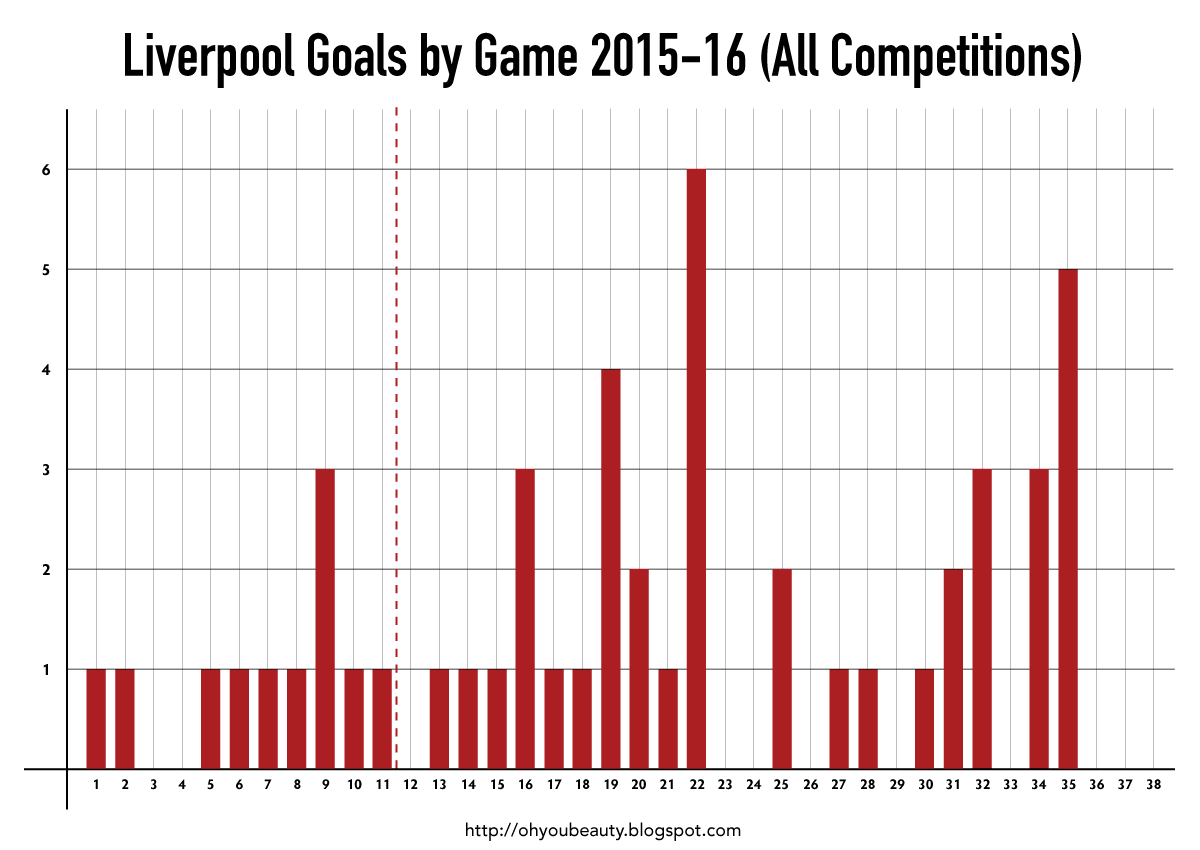 Liverpool Goals by Game 2015-16 (All Competitions)

6
5
4
3
2
1

1 2 3 4 5 6 7 8 9 10 11 12 13 14 15 16 17 18 19 20 21 22 23 24 25 26 27 28 29 30 31 32 33 34 35 36 37 38

http://ohyoubeauty.blogspot.com